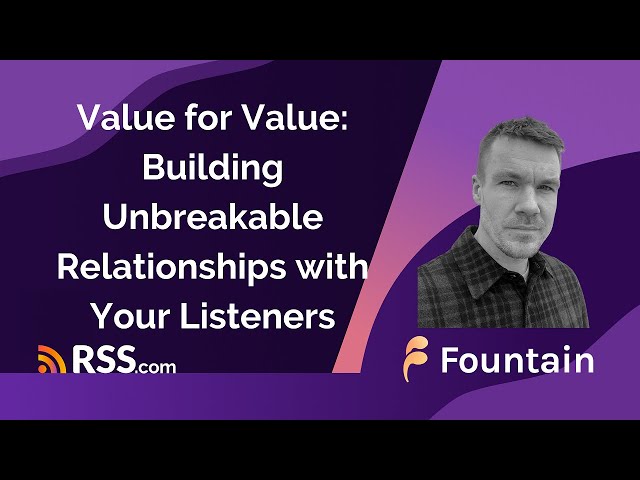 Value for Value: Building Unbreakable Relationships with Your Listeners

RSS.com

Fountain